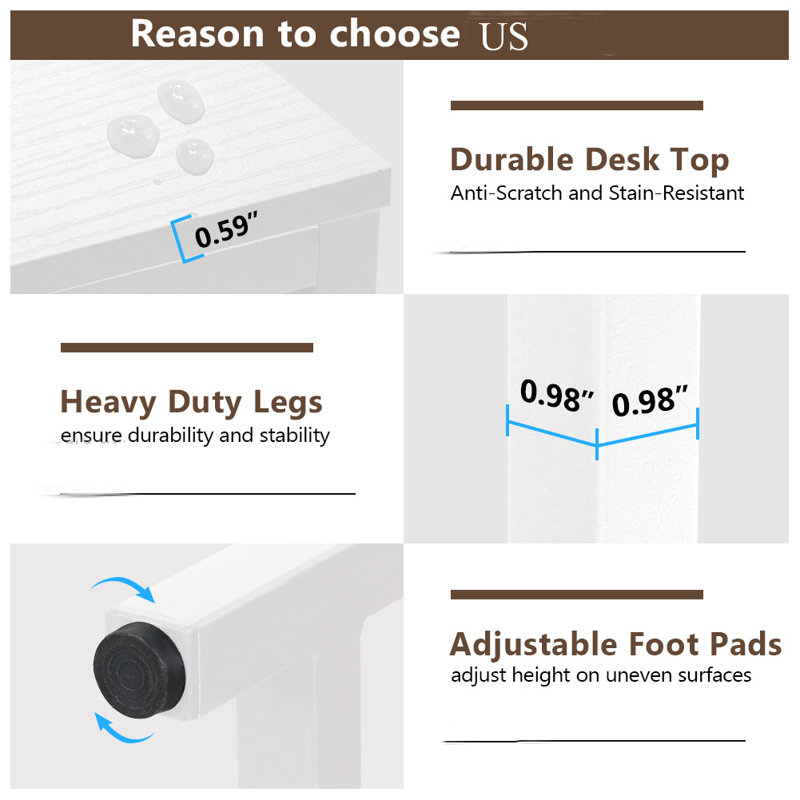 Reason to choose US

0.59"

Durable Desk Top
Anti-Scratch and Stain-Resistant

Heavy Duty Legs
ensure durability and stability

0.98" 0.98"

Adjustable Foot Pads
adjust height on uneven surfaces